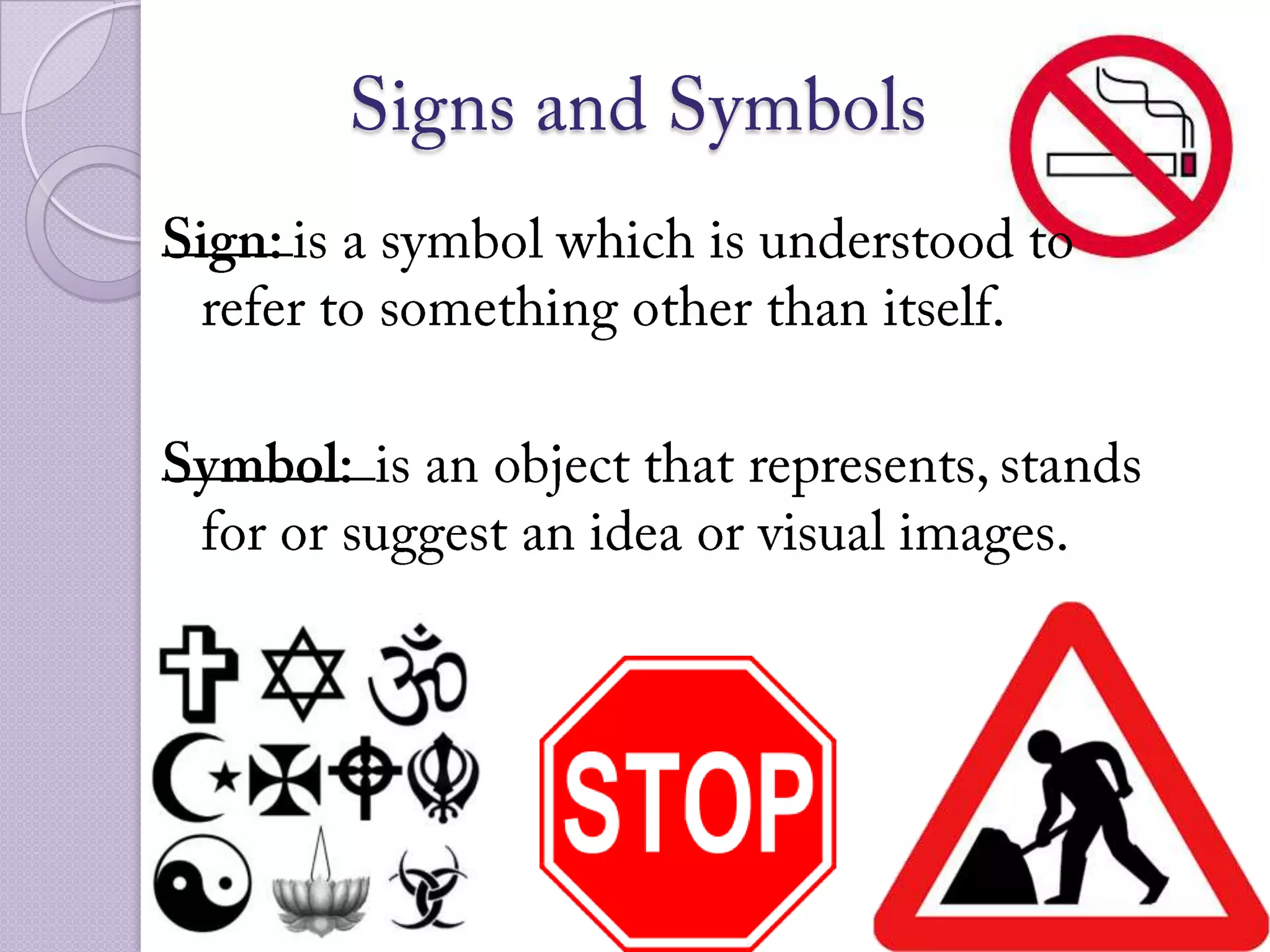 Signs and Symbols

Sign: is a symbol which is understood to refer to something other than itself.

Symbol: is an object that represents, stands for or suggest an idea or visual images.

STOP